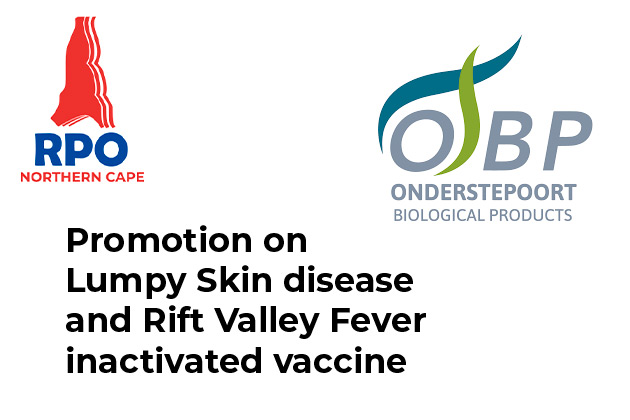 RPO
NORTHERN CAPE

OBP
ONDERSTEPOORT
BIOLOGICAL PRODUCTS

Promotion on Lumpy Skin disease and Rift Valley Fever inactivated vaccine